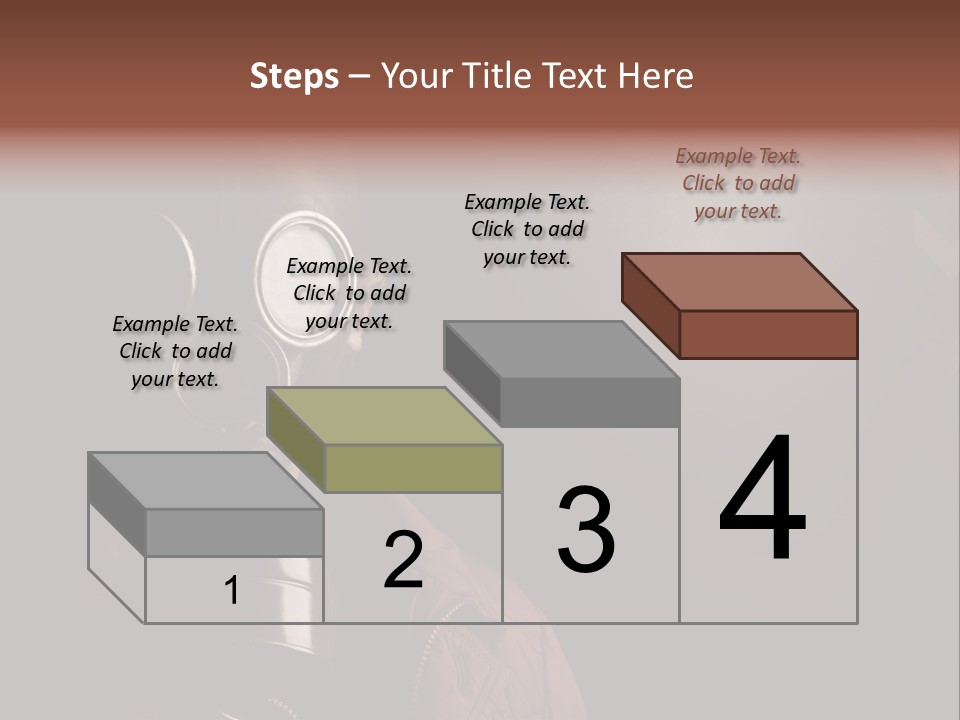 Steps – Your Title Text Here

Example Text. Click to add your text.

Example Text. Click to add your text.

Example Text. Click to add your text.

Example Text. Click to add your text.

1

2

3

4